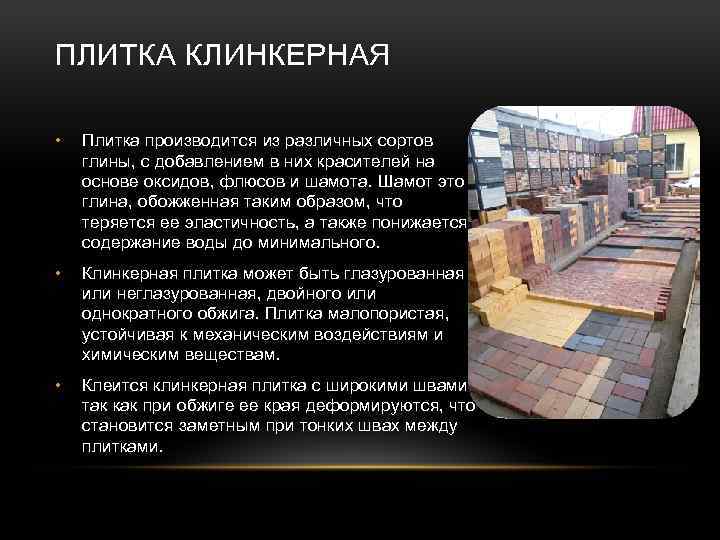 ПЛИТКА КЛИНКЕРНАЯ

• Плитка производится из различных сортов глины, с добавлением в них красителей на основе оксидов, флюсов и шамота. Шамот это глина, обожженная таким образом, что теряется ее эластичность, а также понижается содержание воды до минимального.

• Клинкерная плитка может быть глазурованная или неглазурованная, двойного или однократного обжига. Плитка малопористая, устойчивая к механическим воздействиям и химическим веществам.

• Клеится клинкерная плитка с широкими швами так как при обжиге ее края деформируются, что становится заметным при тонких швах между плитками.